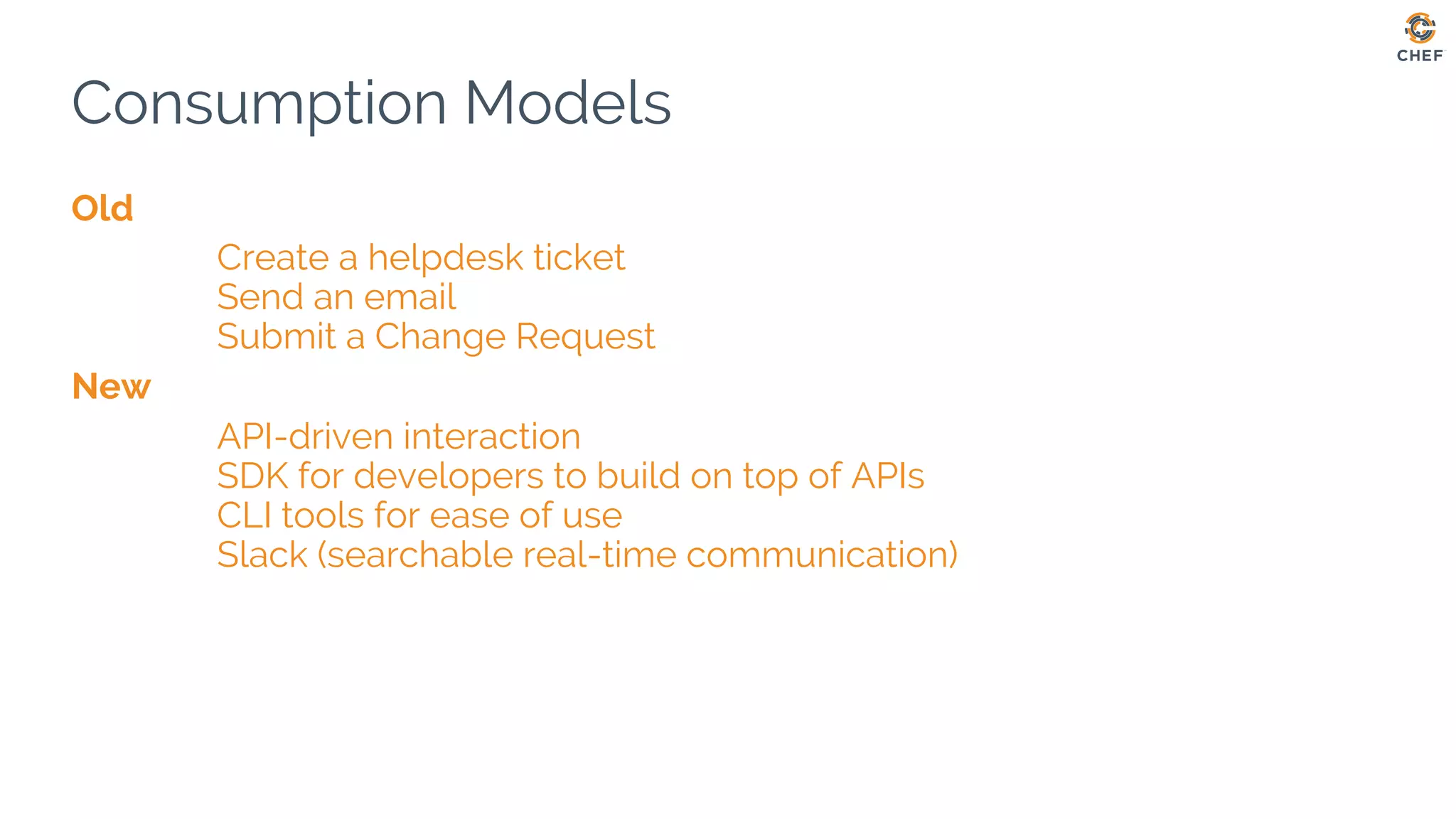 CHEF

Consumption Models

Old

Create a helpdesk ticket
Send an email
Submit a Change Request

New

API-driven interaction
SDK for developers to build on top of APIs
CLI tools for ease of use
Slack (searchable real-time communication)